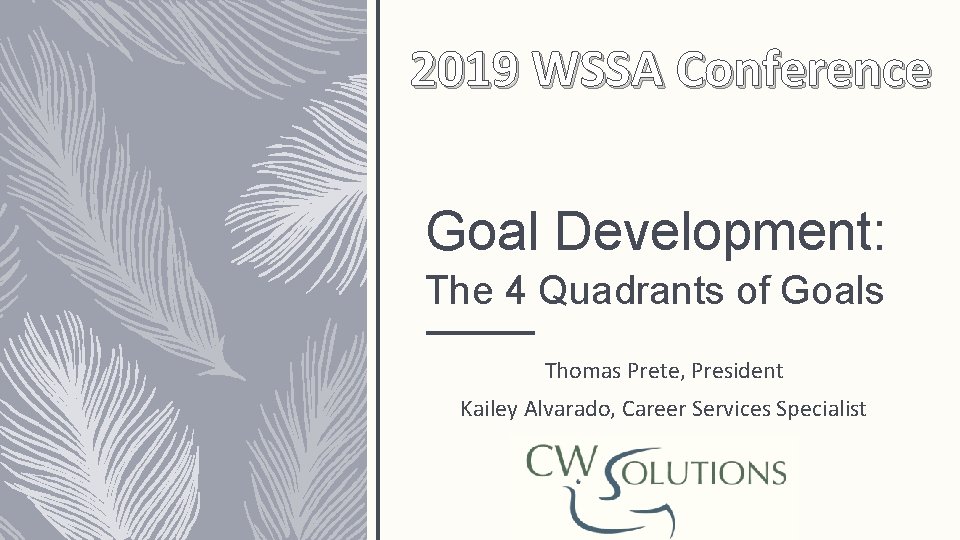 2019 WSSA Conference

Goal Development:
The 4 Quadrants of Goals

Thomas Prete, President
Kailey Alvarado, Career Services Specialist

CW SOLUTIONS